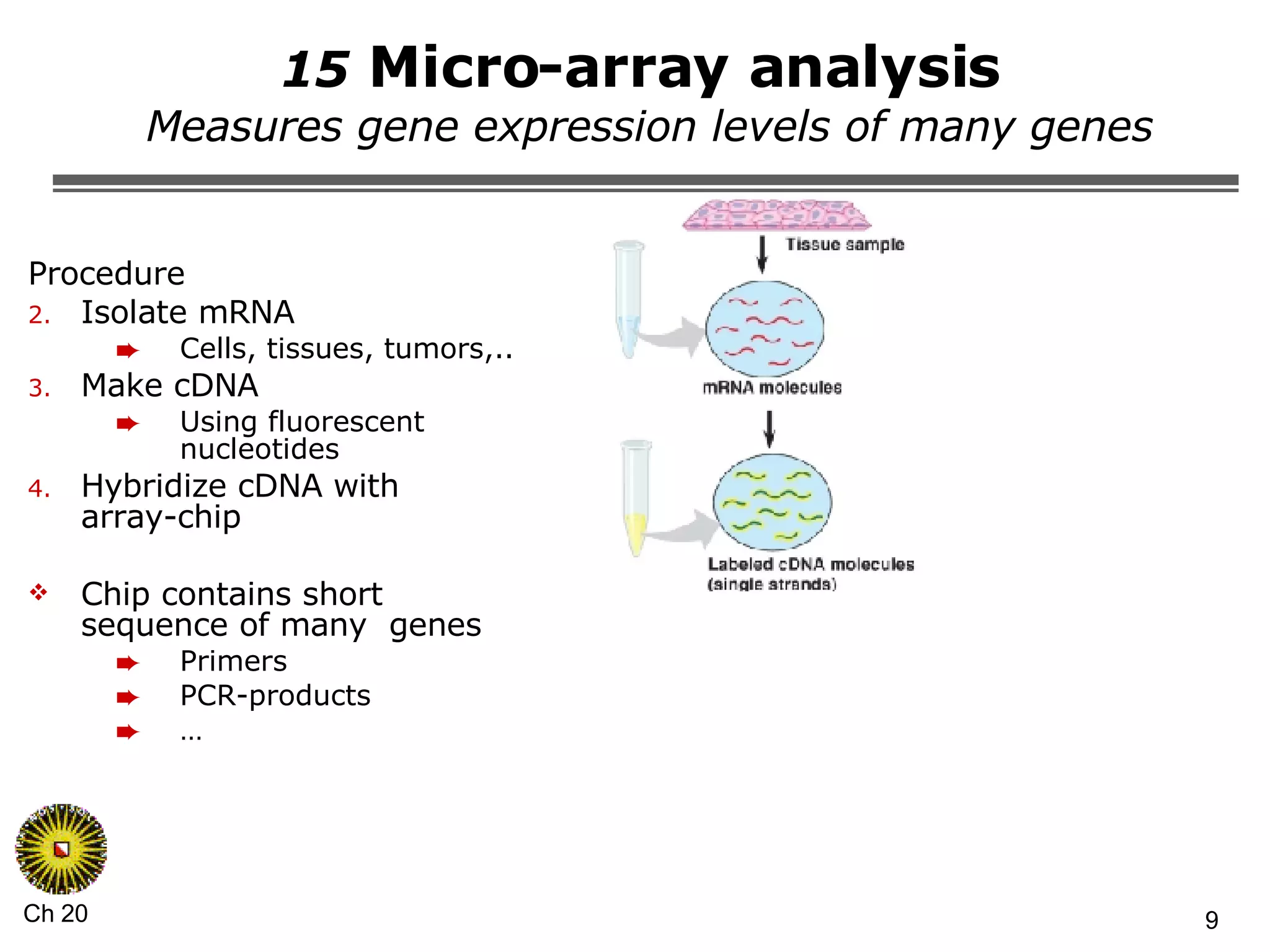 15 Micro-array analysis
Measures gene expression levels of many genes

Procedure
2. Isolate mRNA
➨ Cells, tissues, tumors,..
3. Make cDNA
➨ Using fluorescent nucleotides
4. Hybridize cDNA with array-chip

❖ Chip contains short sequence of many genes
➨ Primers
➨ PCR-products
➨ …

Tissue sample
mRNA molecules
Labeled cDNA molecules (single strands)

Ch 20

9